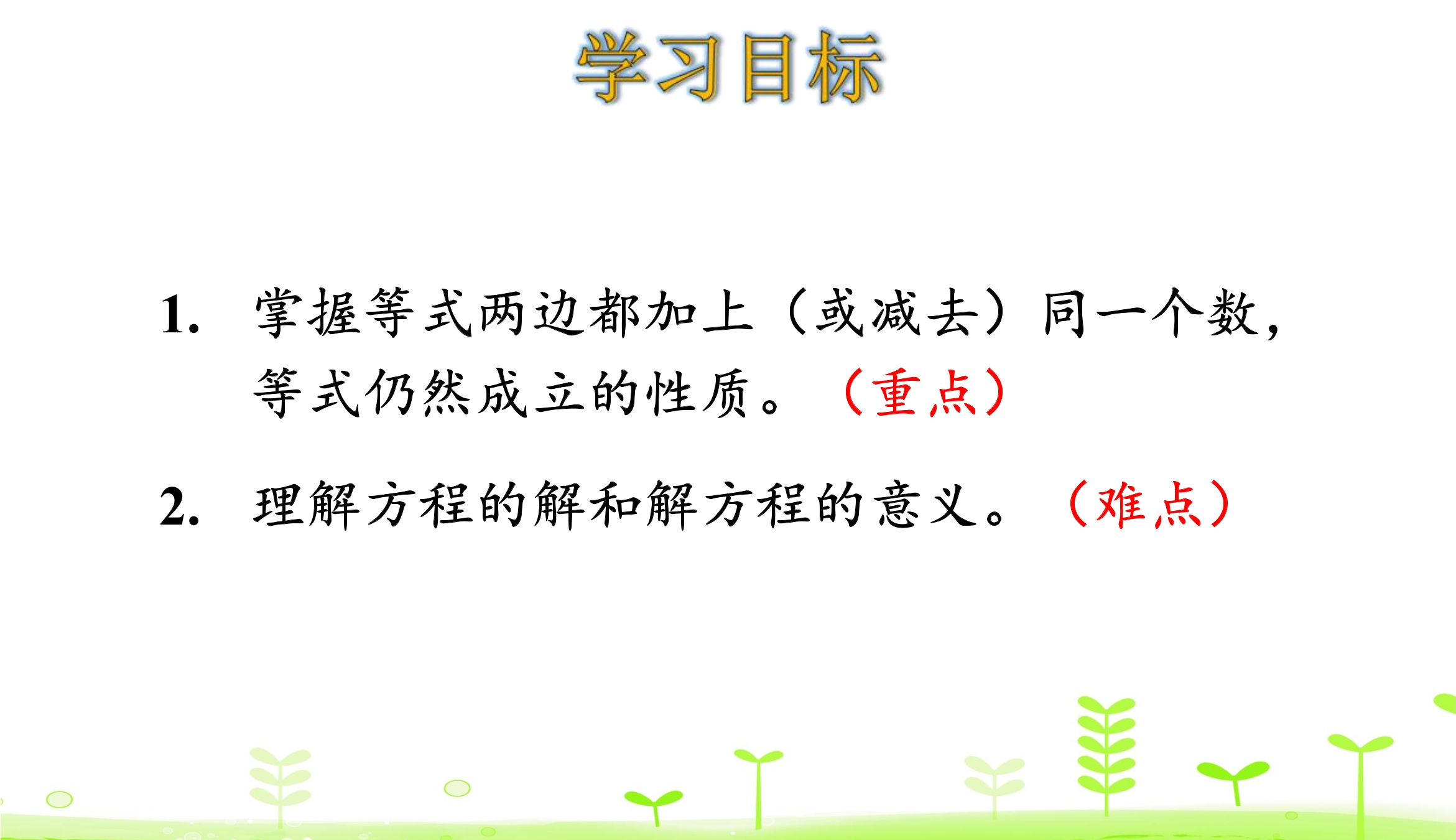 学习目标

1. 掌握等式两边都加上（或减去）同一个数，等式仍然成立的性质。（重点）

2. 理解方程的解和解方程的意义。（难点）